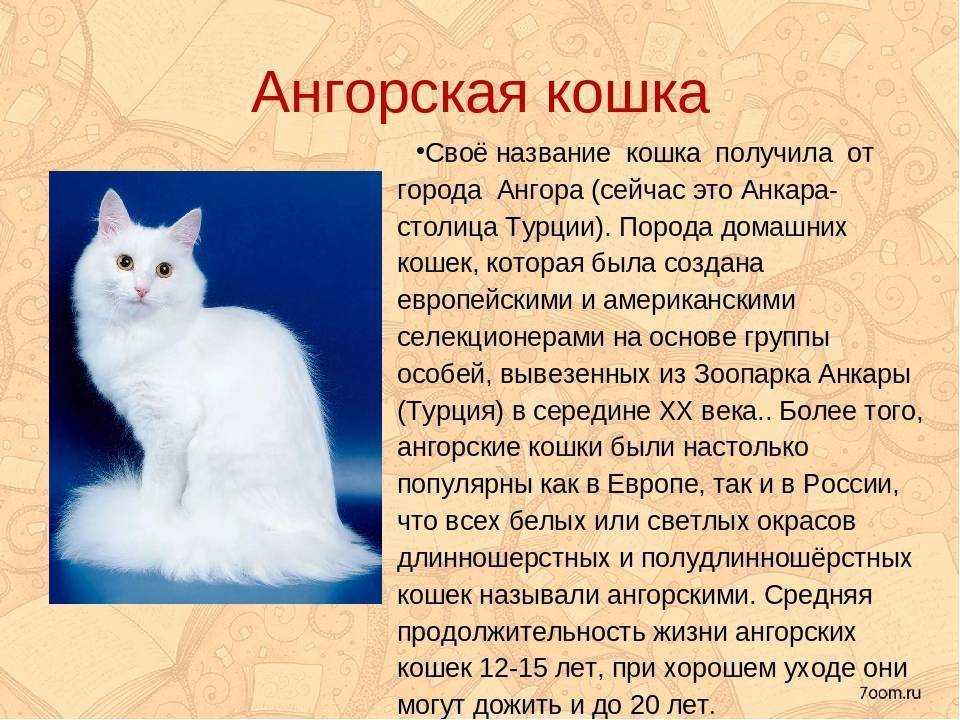 Ангорская кошка

•Своё название кошка получила от города Ангора (сейчас это Анкара-столица Турции). Порода домашних кошек, которая была создана европейскими и американскими селекционерами на основе группы особей, вывезенных из Зоопарка Анкары (Турция) в середине XX века.. Более того, ангорские кошки были настолько популярны как в Европе, так и в России, что всех белых или светлых окрасов длинношерстных и полудлинношёрстных кошек называли ангорскими. Средняя продолжительность жизни ангорских кошек 12-15 лет, при хорошем уходе они могут дожить и до 20 лет.

7oom.ru